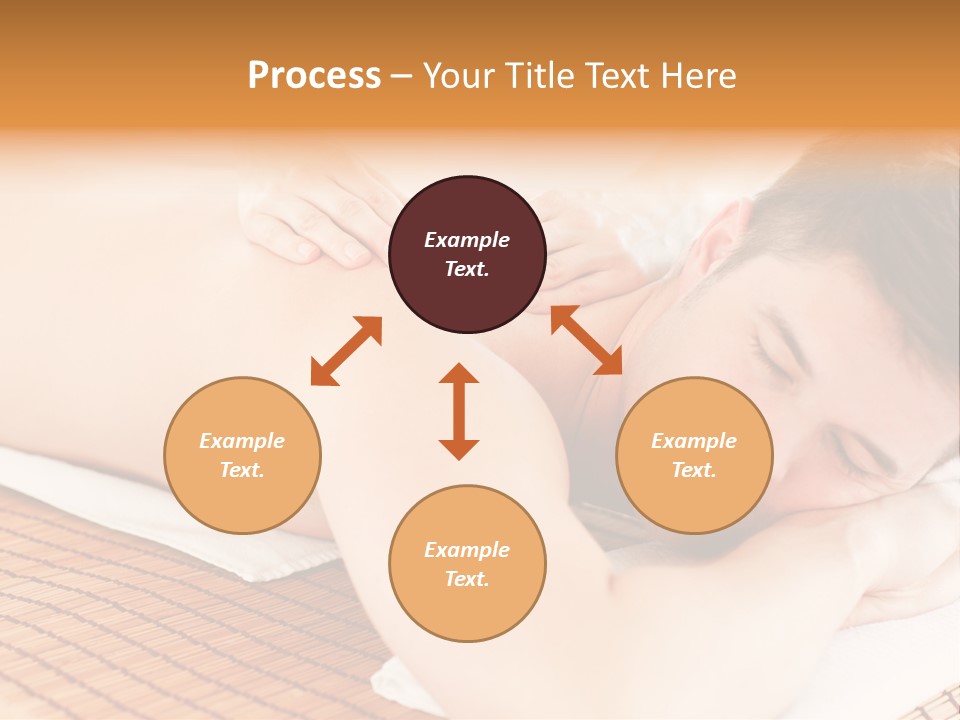 Process – Your Title Text Here

Example Text.

Example Text.

Example Text.

Example Text.